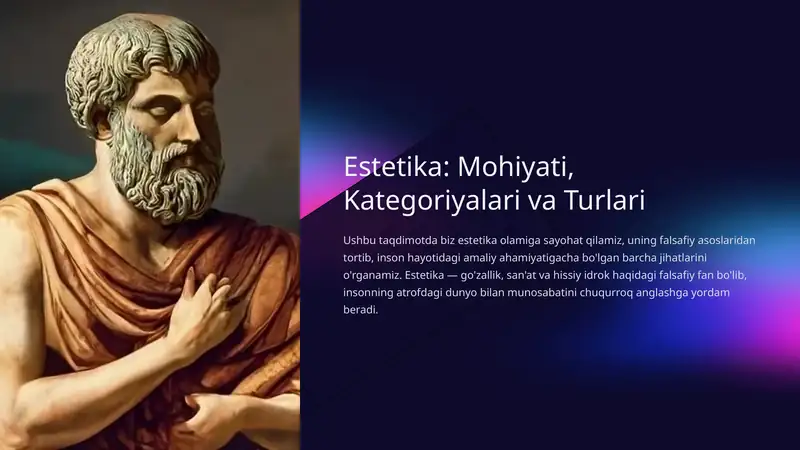 Estetika: Mohiyati, Kategoriyalari va Turlari

Ushbu taqdimotda biz estetika olamiga sayohat qilamiz, uning falsafiy asoslaridan tortib, inson hayotidagi amaliy ahamiyatigacha bo'lgan barcha jihatlarini o'rganamiz. Estetika — go'zallik, san'at va hissiy idrok haqidagi falsafiy fan bo'lib, insonning atrofdagi dunyo bilan munosabatini chuqurroq anglashga yordam beradi.